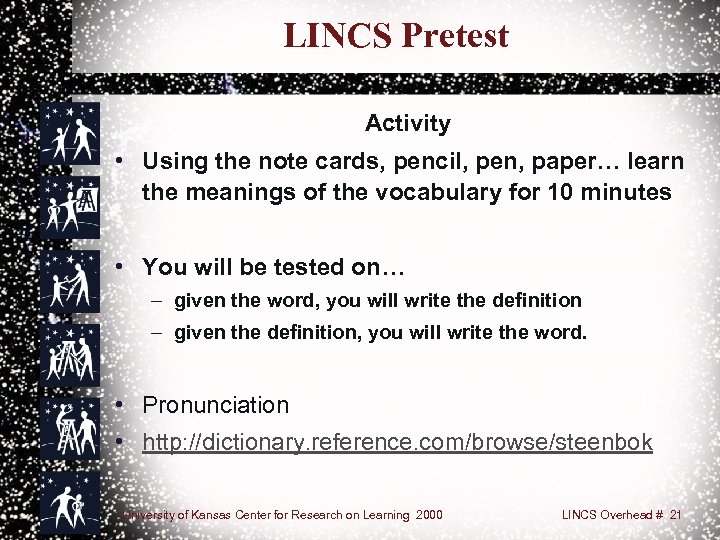 LINCS Pretest

Activity

• Using the note cards, pencil, pen, paper… learn the meanings of the vocabulary for 10 minutes

• You will be tested on…
– given the word, you will write the definition
– given the definition, you will write the word.

• Pronunciation
• http://dictionary.reference.com/browse/steenbok

University of Kansas Center for Research on Learning 2000

LINCS Overhead # 21